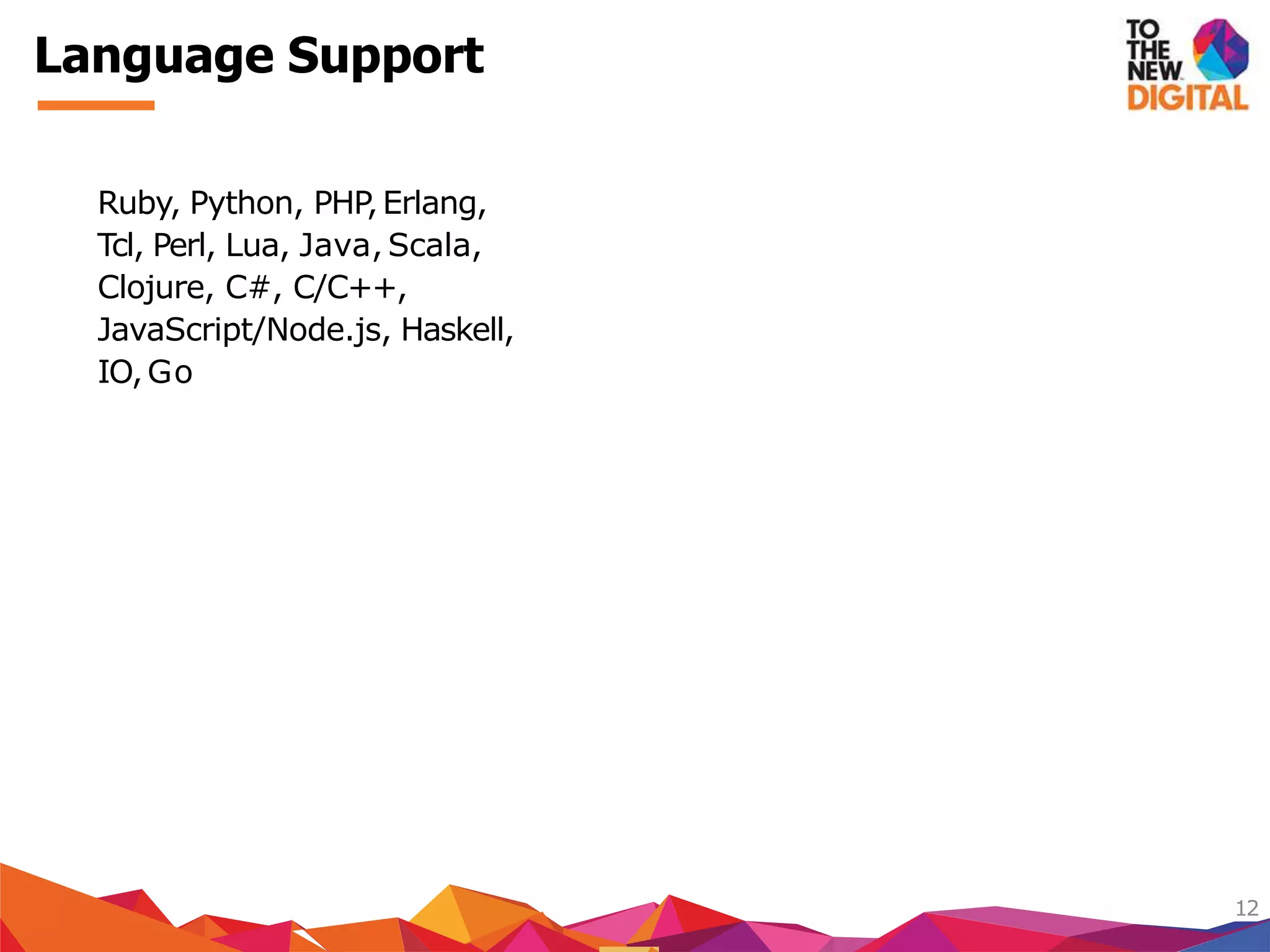 Language Support

TO THE NEW DIGITAL

Ruby, Python, PHP, Erlang, Tcl, Perl, Lua, Java, Scala, Clojure, C#, C/C++, JavaScript/Node.js, Haskell, IO, Go

12